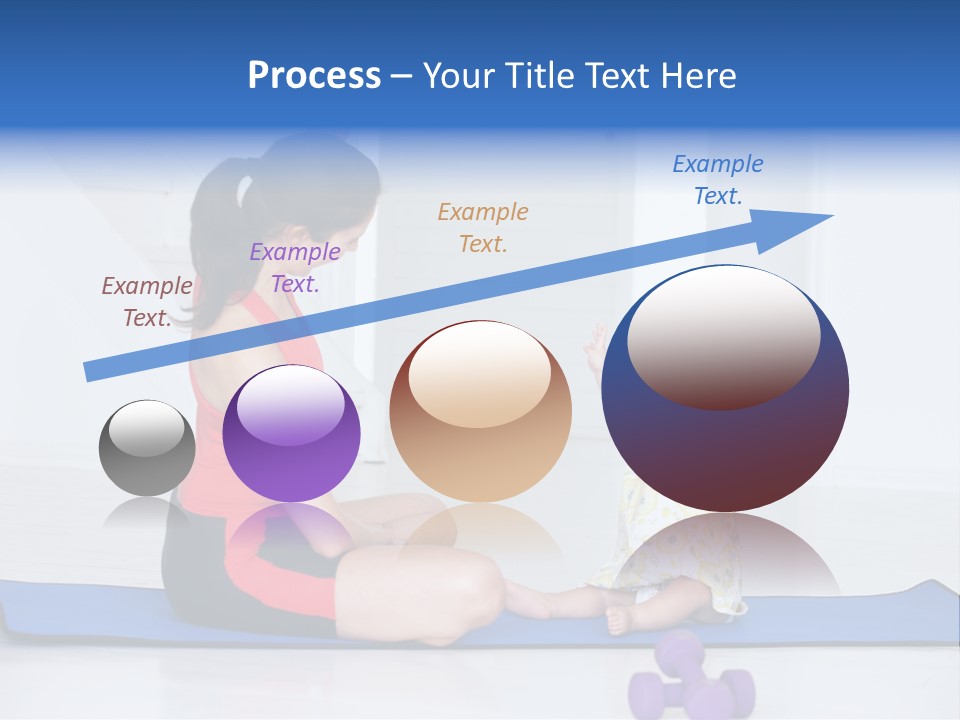 Process – Your Title Text Here

Example Text.

Example Text.

Example Text.

Example Text.